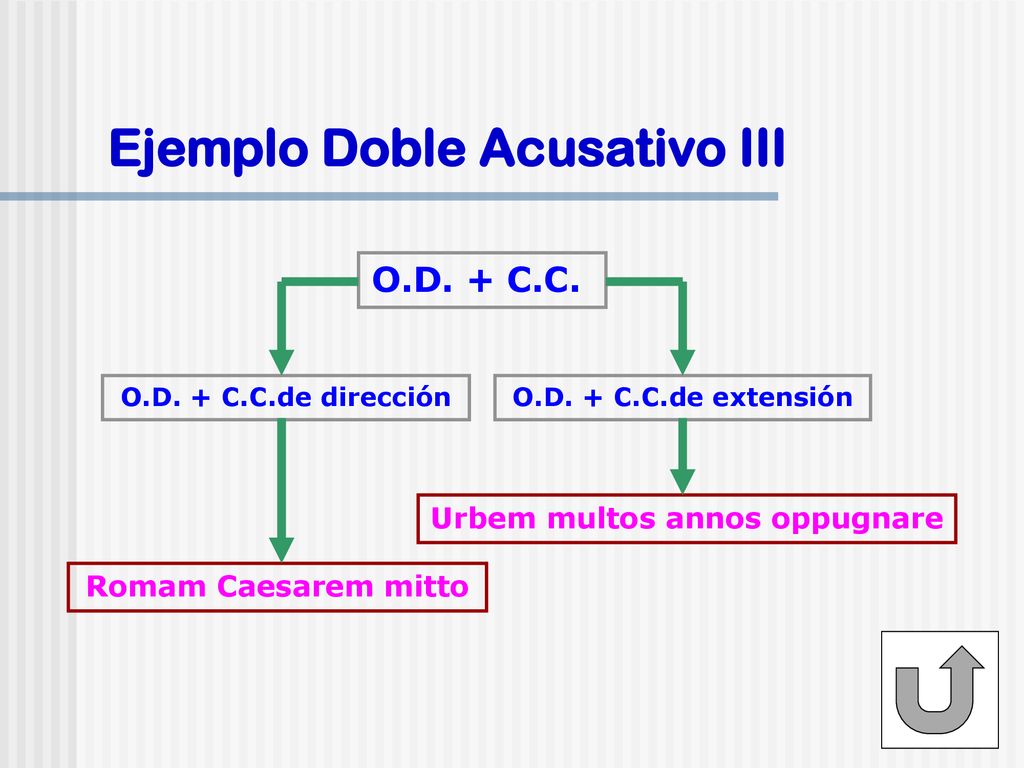 Ejemplo Doble Acusativo III

O.D. + C.C.

O.D. + C.C.de dirección

O.D. + C.C.de extensión

Urbem multos annos oppugnare

Romam Caesarem mitto